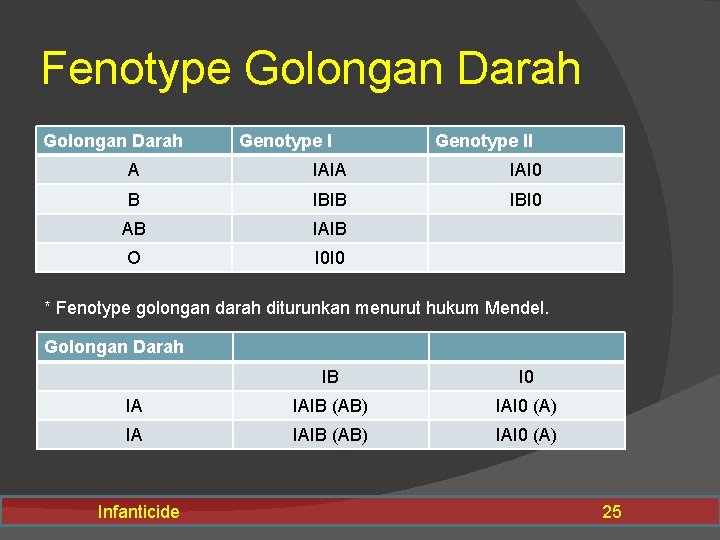 Fenotype Golongan Darah

| Golongan Darah | Genotype I | Genotype II |
|---|---|---|
| A | IAIA | IAI0 |
| B | IBIB | IBI0 |
| AB | IAIB | |
| O | I0I0 | |

* Fenotype golongan darah diturunkan menurut hukum Mendel.

| Golongan Darah | | |
|---|---|---|
| | IB | I0 |
| IA | IAIB (AB) | IAI0 (A) |
| IA | IAIB (AB) | IAI0 (A) |

Infanticide 25